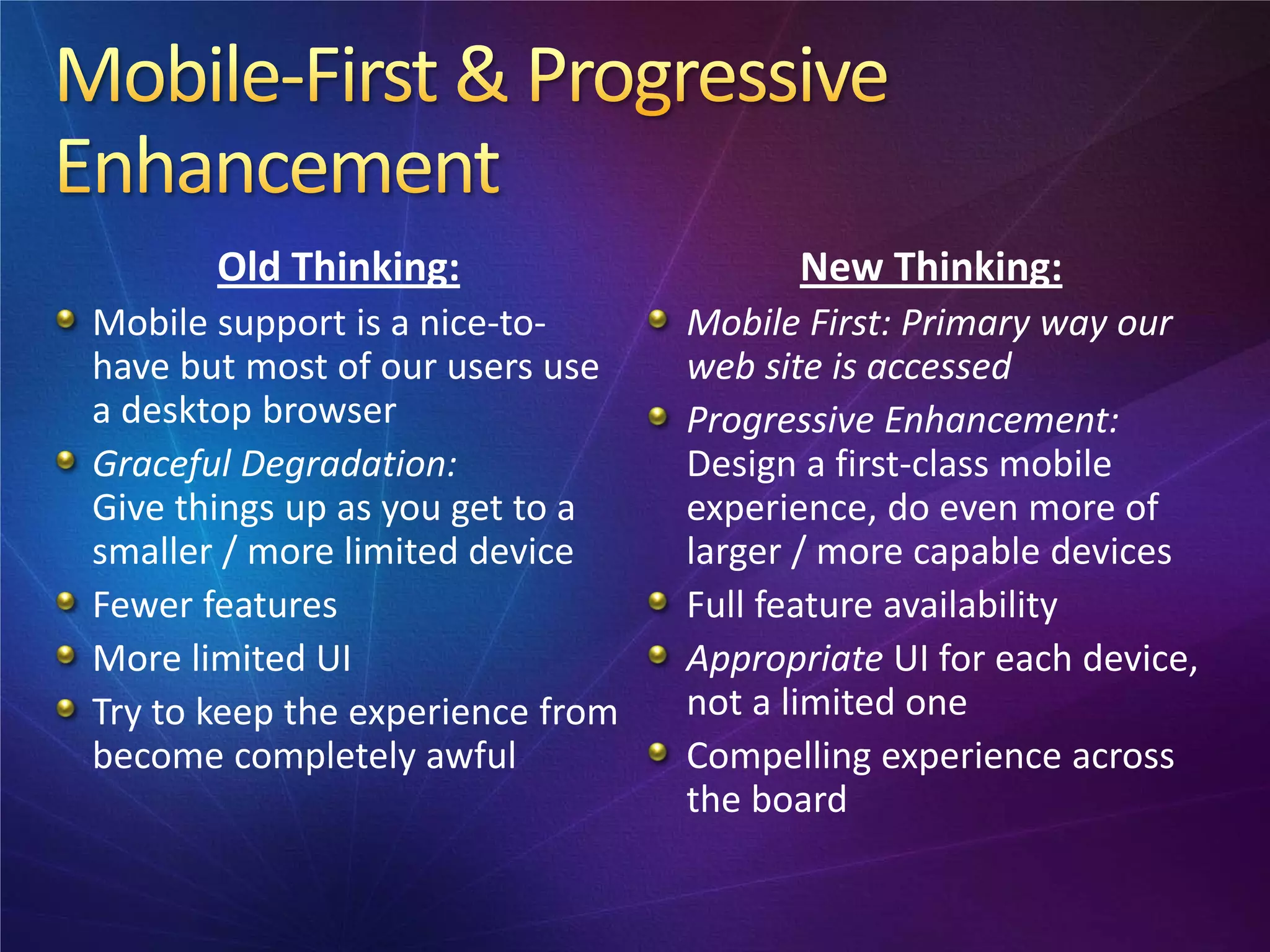 Mobile-First & Progressive Enhancement

Old Thinking:

- Mobile support is a nice-to-have but most of our users use a desktop browser
- Graceful Degradation:
Give things up as you get to a smaller / more limited device
- Fewer features
- More limited UI
- Try to keep the experience from become completely awful

New Thinking:

- Mobile First: Primary way our web site is accessed
- Progressive Enhancement:
Design a first-class mobile experience, do even more of larger / more capable devices
- Full feature availability
- Appropriate UI for each device, not a limited one
- Compelling experience across the board